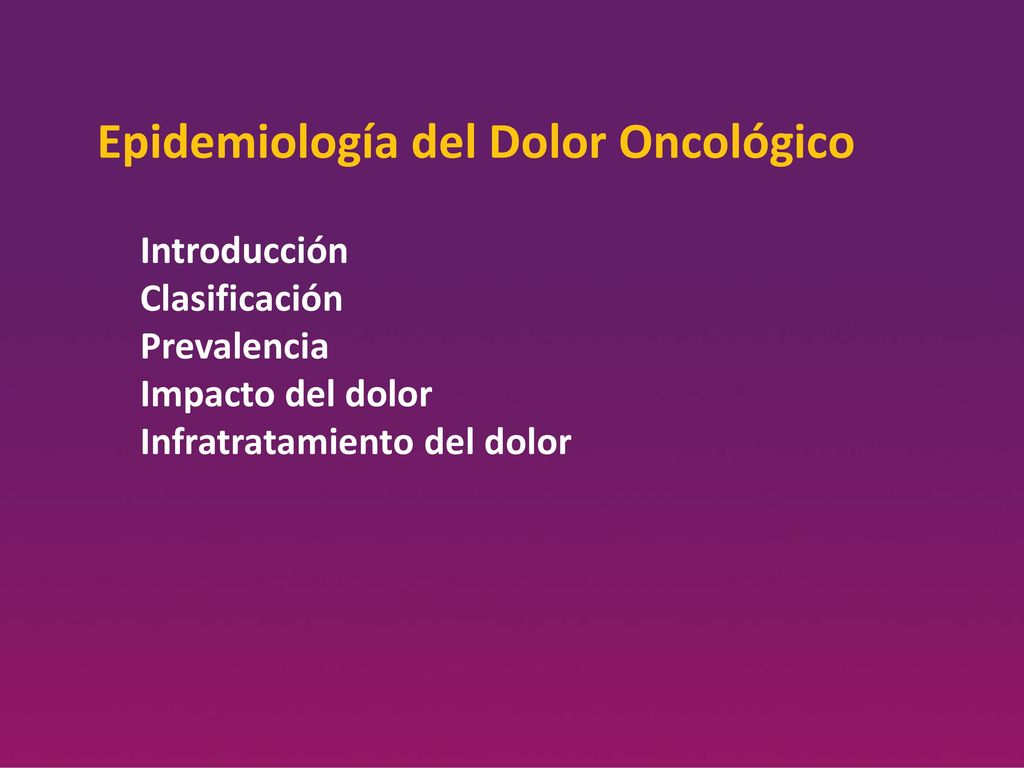 Epidemiología del Dolor Oncológico

Introducción
Clasificación
Prevalencia
Impacto del dolor
Infratratamiento del dolor